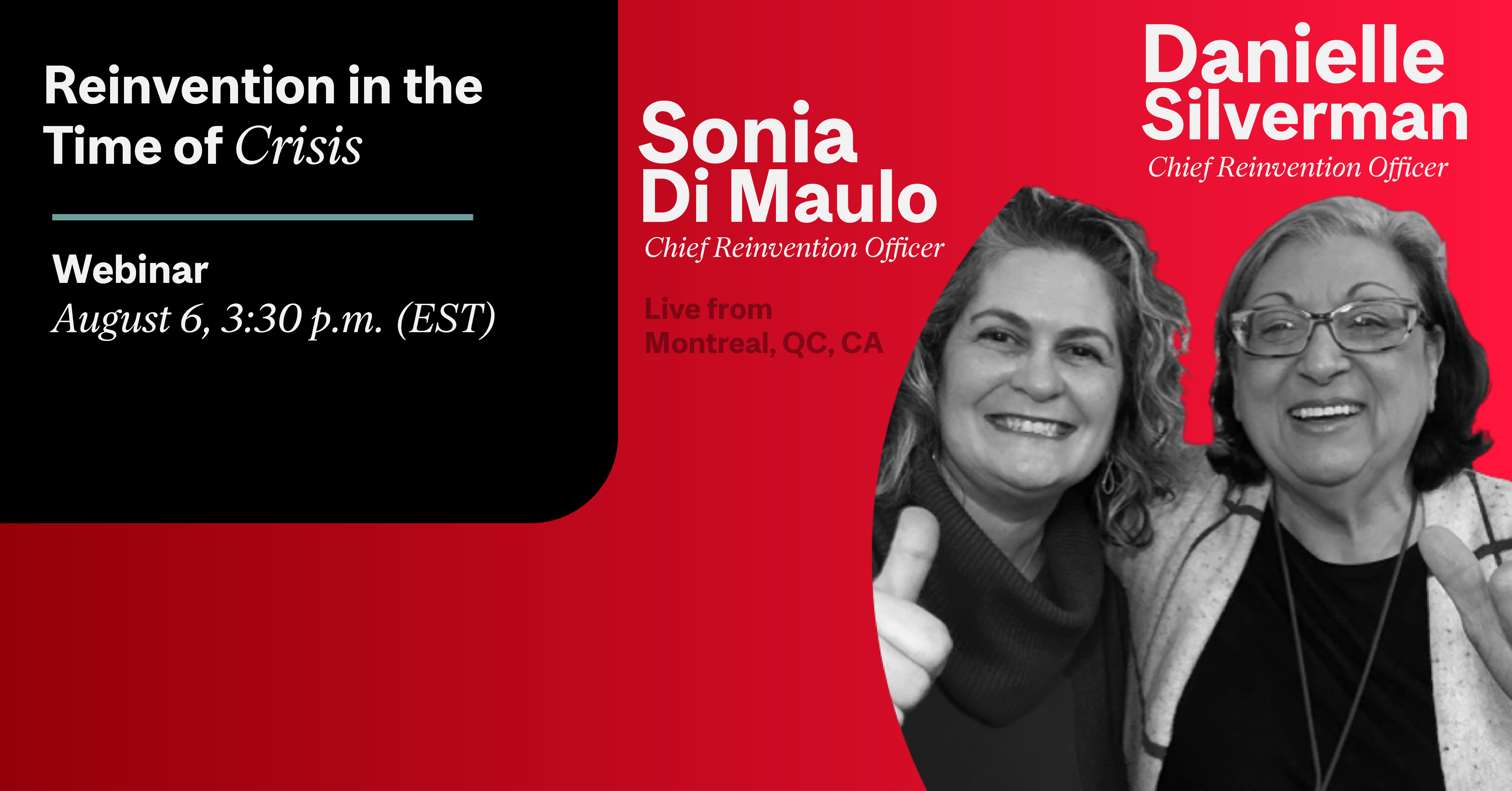 Reinvention in the Time of Crisis

Webinar
August 6, 3:30 p.m. (EST)

Sonia Di Maulo
Chief Reinvention Officer

Live from Montreal, QC, CA

Danielle Silverman
Chief Reinvention Officer